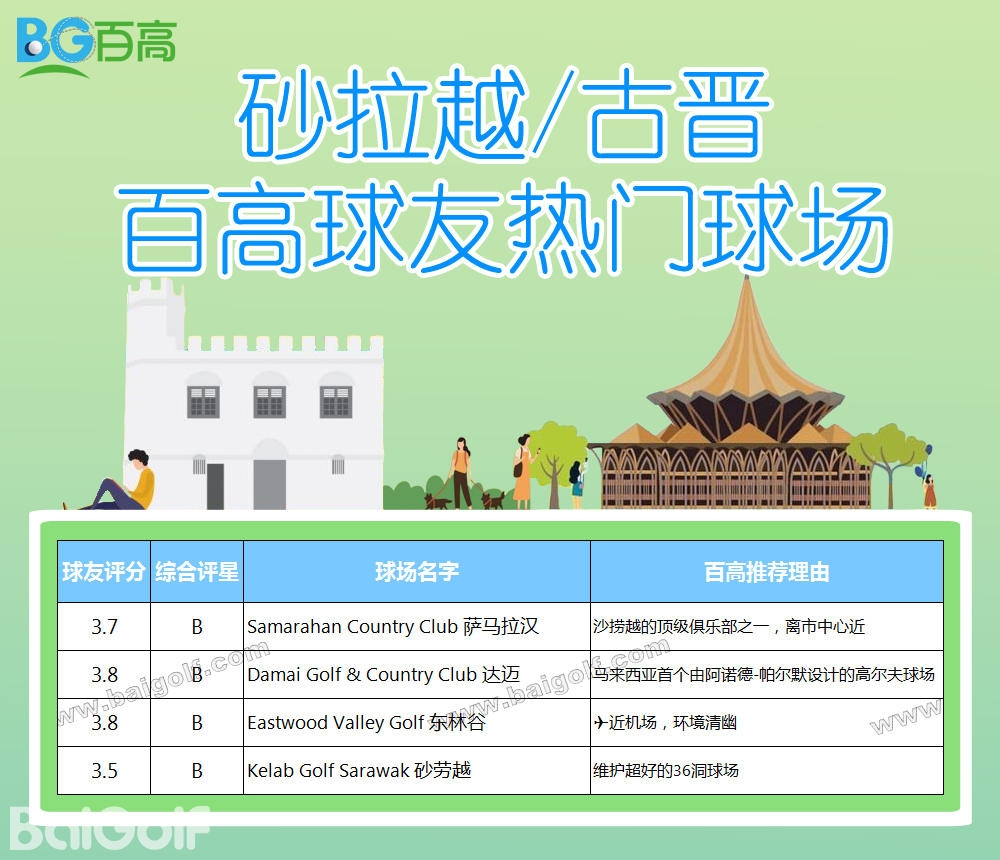 BG百高

砂拉越/古晋
百高球友热门球场

| 球友评分 | 综合评星 | 球场名字 | 百高推荐理由 |
|---|---|---|---|
| 3.7 | B | Samarahan Country Club 萨马拉汉 | 沙捞越的顶级俱乐部之一，离市中心近 |
| 3.8 | B | Damai Golf & Country Club 达迈 | 马来西亚首个由阿诺德-帕尔默设计的高尔夫球场 |
| 3.8 | B | Eastwood Valley Golf 东林谷 | ✈近机场，环境清幽 |
| 3.5 | B | Kelab Golf Sarawak 砂劳越 | 维护超好的36洞球场 |

www.baigolf.com www.baigolf.com www

BaiGolf